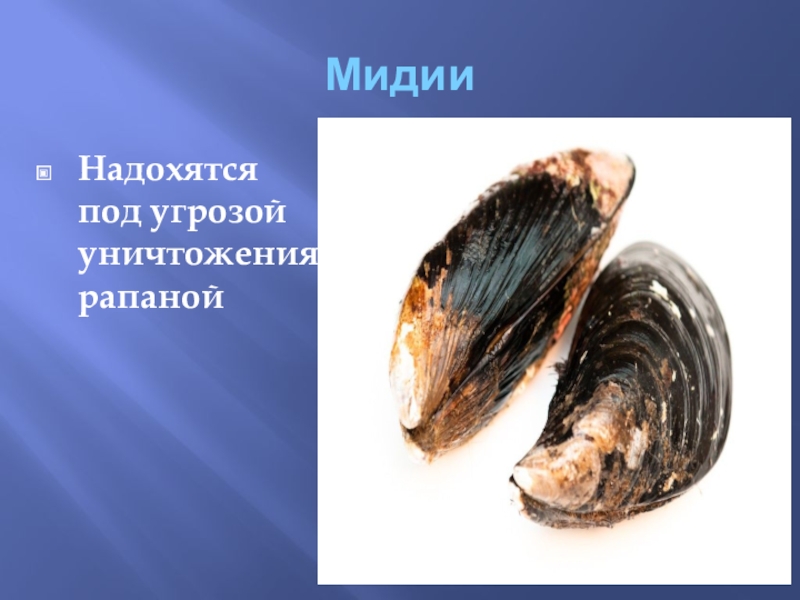 Мидии

Надохятся под угрозой уничтожения рапаной